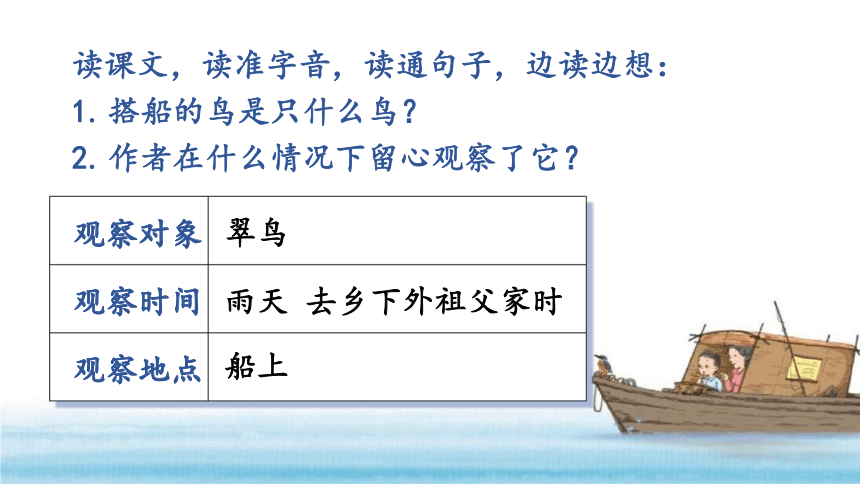 读课文，读准字音，读通句子，边读边想：
1. 搭船的鸟是只什么鸟？
2. 作者在什么情况下留心观察了它？

| 观察对象 | 翠鸟 |
|---|---|
| 观察时间 | 雨天 去乡下外祖父家时 |
| 观察地点 | 船上 |